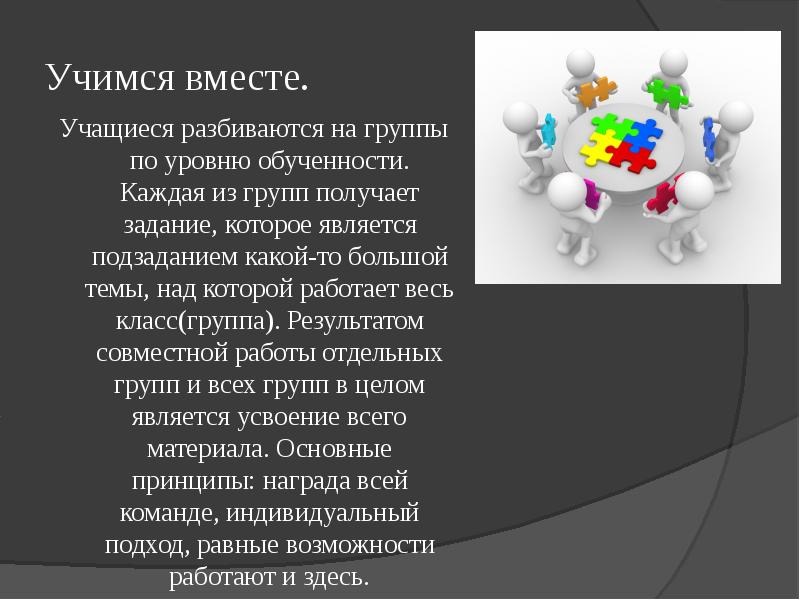 Учимся вместе.

Учащиеся разбиваются на группы по уровню обученности. Каждая из групп получает задание, которое является подзаданием какой-то большой темы, над которой работает весь класс(группа). Результатом совместной работы отдельных групп и всех групп в целом является усвоение всего материала. Основные принципы: награда всей команде, индивидуальный подход, равные возможности работают и здесь.